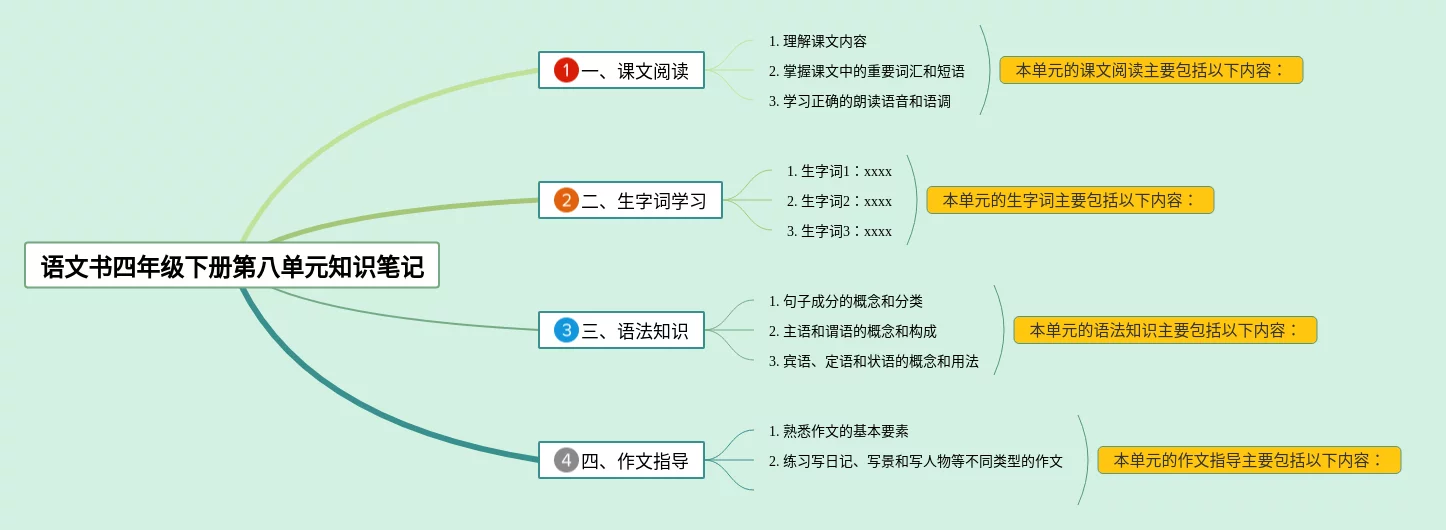 语文书四年级下册第八单元知识笔记

1 一、课文阅读

1. 理解课文内容
2. 掌握课文中的重要词汇和短语
3. 学习正确的朗读语音和语调

本单元的课文阅读主要包括以下内容：

2 二、生字词学习

1. 生字词1：xxxx
2. 生字词2：xxxx
3. 生字词3：xxxx

本单元的生字词主要包括以下内容：

3 三、语法知识

1. 句子成分的概念和分类
2. 主语和谓语的概念和构成
3. 宾语、定语和状语的概念和用法

本单元的语法知识主要包括以下内容：

4 四、作文指导

1. 熟悉作文的基本要素
2. 练习写日记、写景和写人物等不同类型的作文

本单元的作文指导主要包括以下内容：